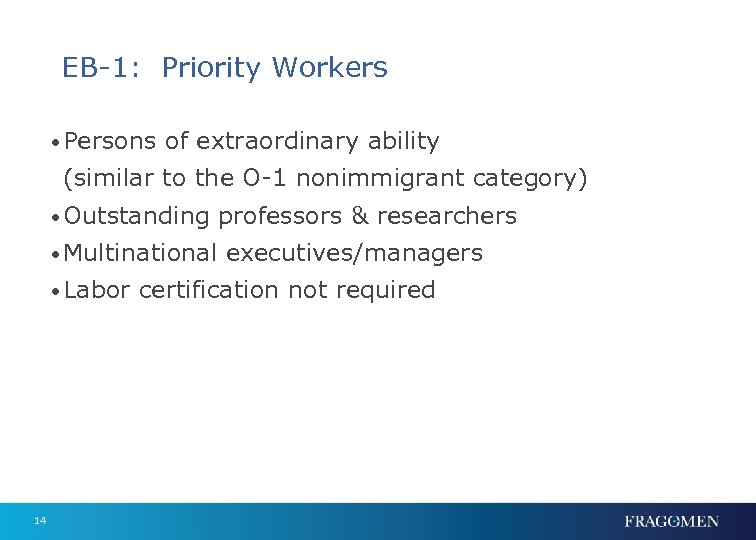 EB-1: Priority Workers

• Persons of extraordinary ability (similar to the O-1 nonimmigrant category)
• Outstanding professors & researchers
• Multinational executives/managers
• Labor certification not required

14

FRAGOMEN